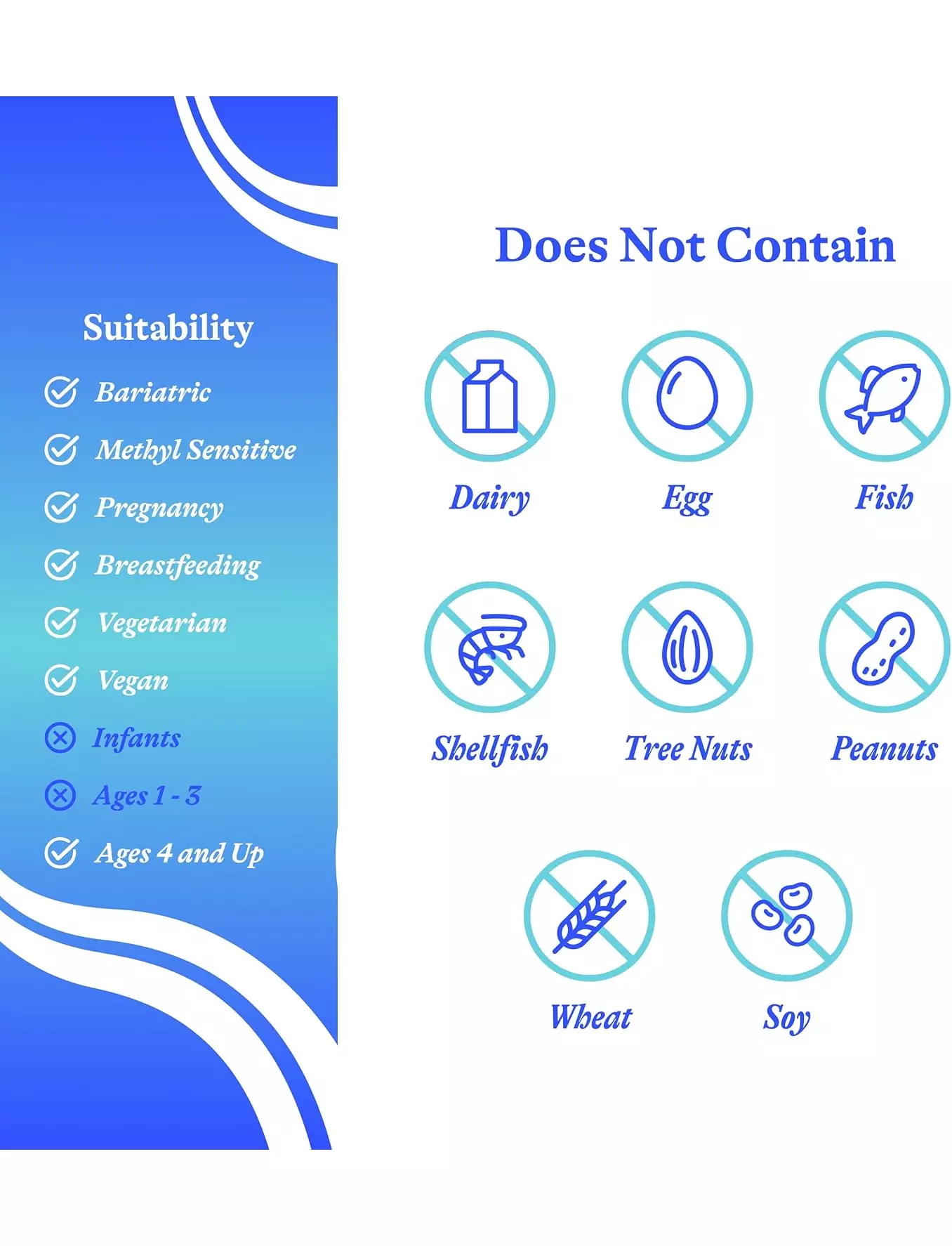 Suitability

Bariatric
Methyl Sensitive
Pregnancy
Breastfeeding
Vegetarian
Vegan
Infants
Ages 1 - 3
Ages 4 and Up

Does Not Contain

Dairy
Egg
Fish
Shellfish
Tree Nuts
Peanuts
Wheat
Soy